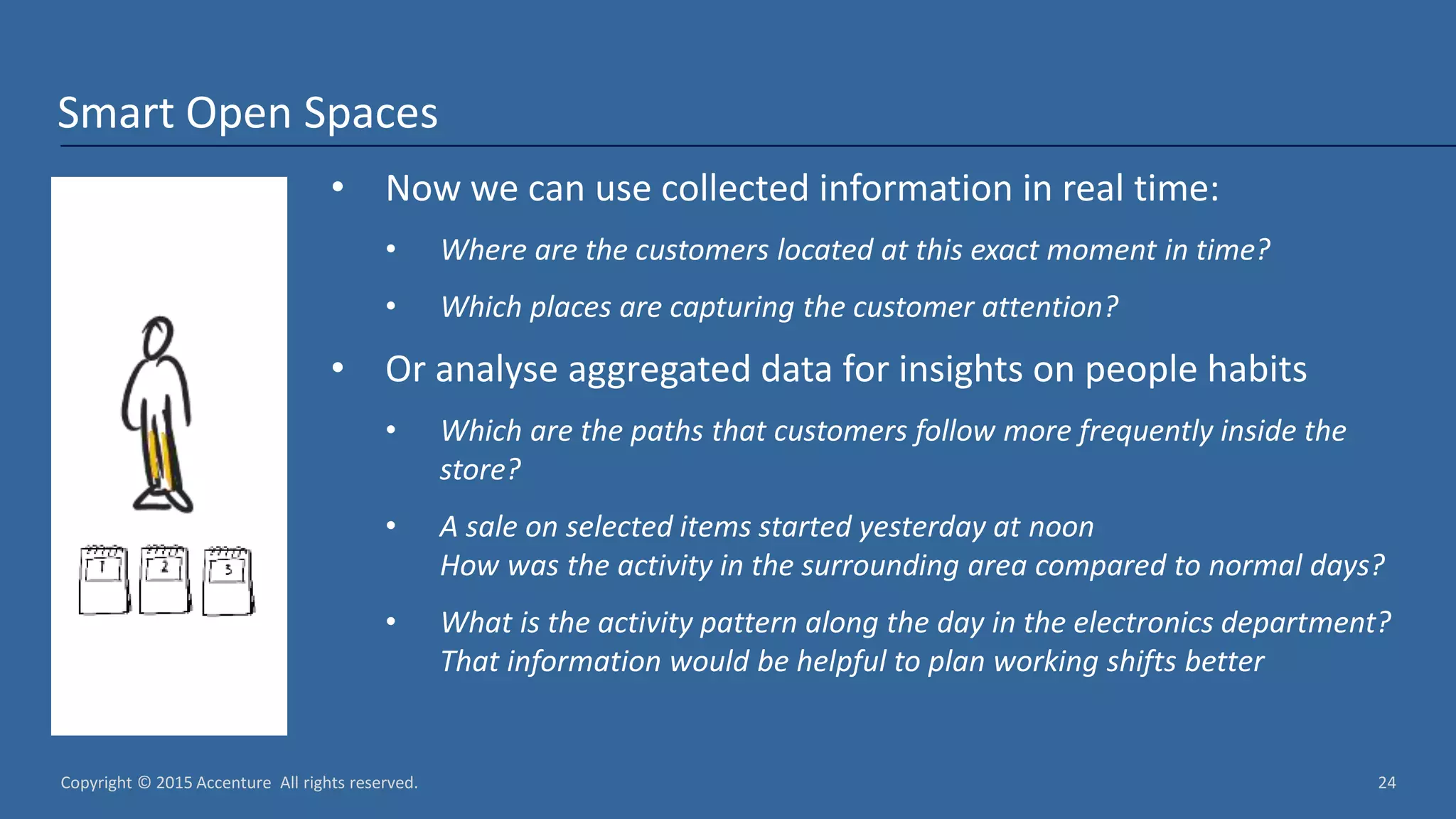 Smart Open Spaces

1 2 3

• Now we can use collected information in real time:
  • Where are the customers located at this exact moment in time?
  • Which places are capturing the customer attention?
• Or analyse aggregated data for insights on people habits
  • Which are the paths that customers follow more frequently inside the store?
  • A sale on selected items started yesterday at noon
    How was the activity in the surrounding area compared to normal days?
  • What is the activity pattern along the day in the electronics department?
    That information would be helpful to plan working shifts better

Copyright © 2015 Accenture All rights reserved.

24